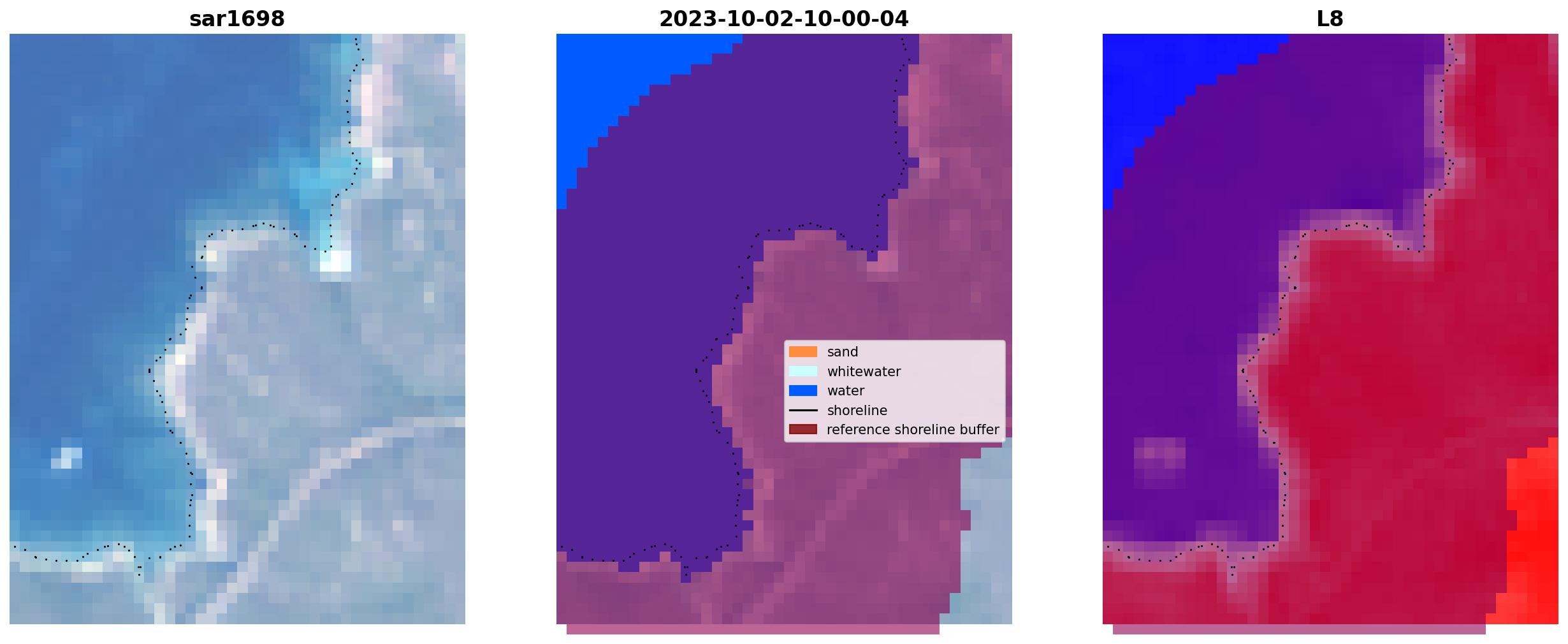 sar1698

2023-10-02-10-00-04

sand
whitewater
water
shoreline
reference shoreline buffer

L8